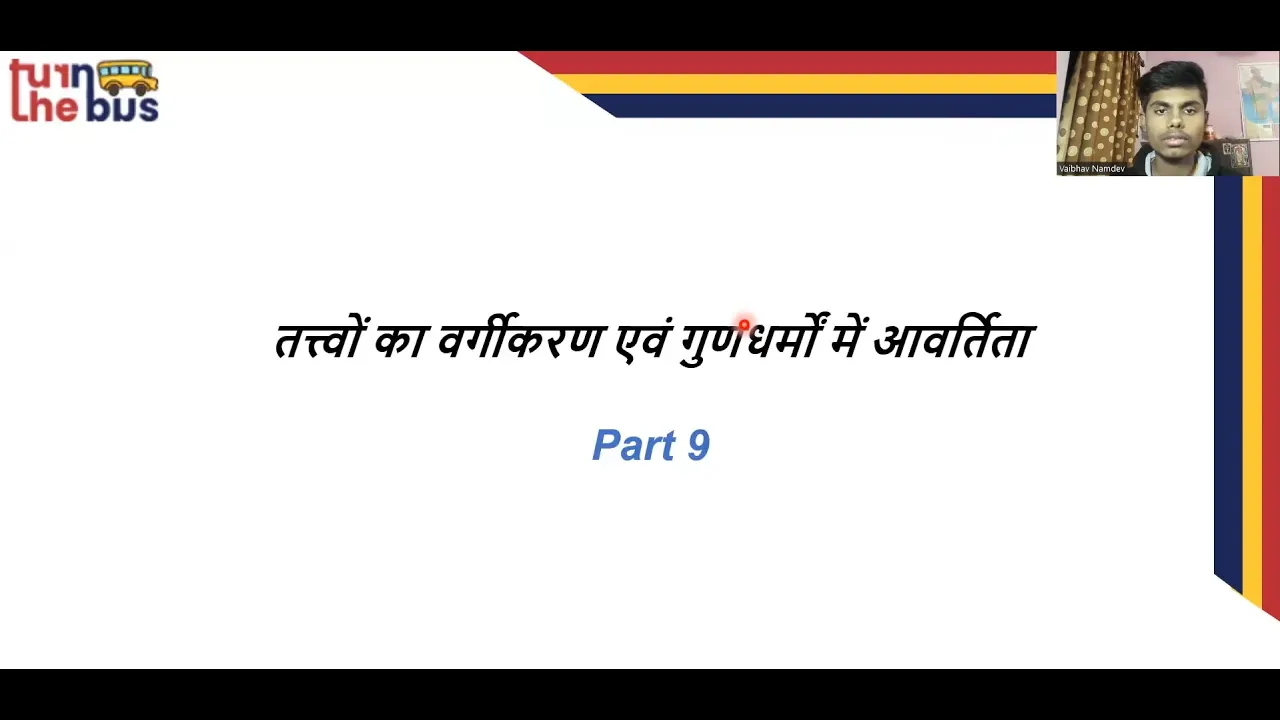 turn the bus

Vaibhav Namdev

तत्त्वों का वर्गीकरण एवं गुणधर्मों में आवर्तिता

Part 9